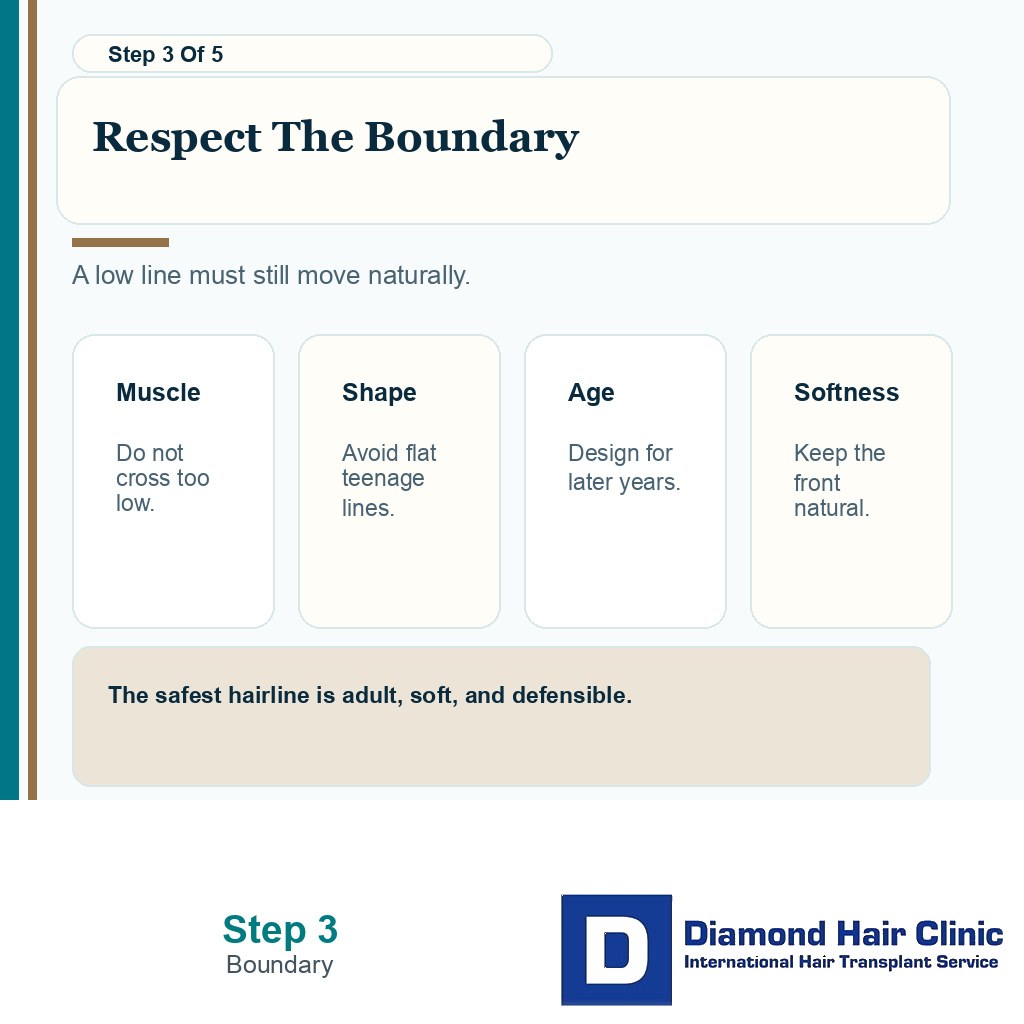 Step 3 Of 5

Respect The Boundary

A low line must still move naturally.

Muscle

Do not cross too low.

Shape

Avoid flat teenage lines.

Age

Design for later years.

Softness

Keep the front natural.

The safest hairline is adult, soft, and defensible.

Step 3
Boundary

D

Diamond Hair Clinic
International Hair Transplant Service